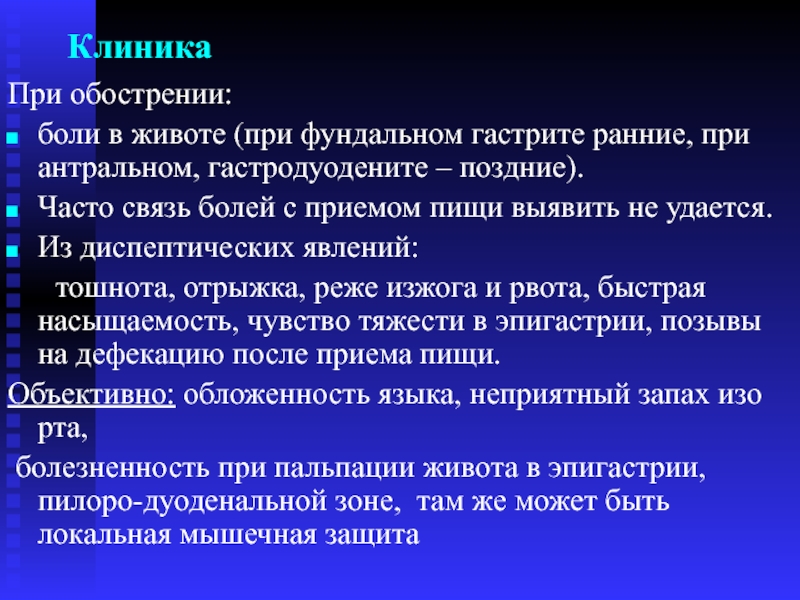 Клиника

При обострении:

боли в животе (при фундальном гастрите ранние, при антральном, гастродуодените – поздние).

Часто связь болей с приемом пищи выявить не удается.

Из диспептических явлений:

тошнота, отрыжка, реже изжога и рвота, быстрая насыщаемость, чувство тяжести в эпигастрии, позывы на дефекацию после приема пищи.

Объективно: обложенность языка, неприятный запах изо рта,

болезненность при пальпации живота в эпигастрии, пилоро-дуоденальной зоне, там же может быть локальная мышечная защита